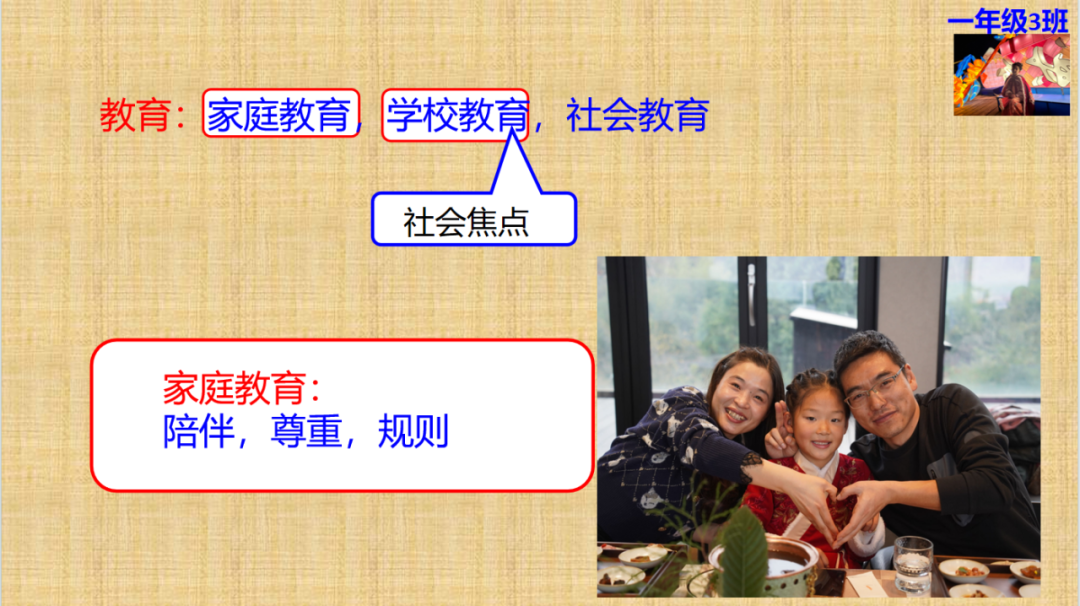 一年级3班

教育：家庭教育，学校教育，社会教育

社会焦点

家庭教育：
陪伴，尊重，规则